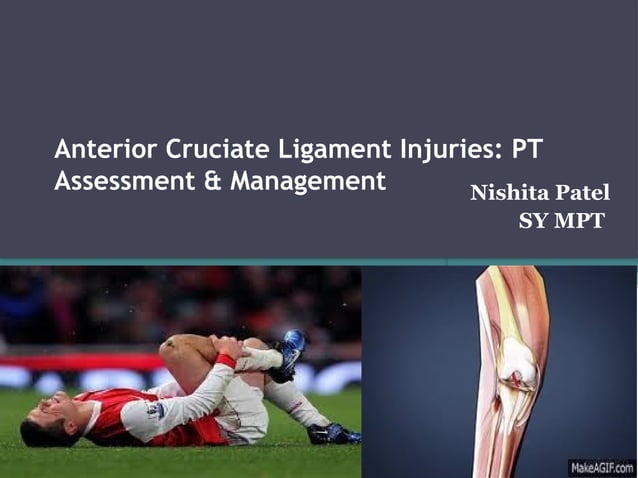 Anterior Cruciate Ligament Injuries: PT Assessment & Management

Nishita Patel
SY MPT

MakeAGIF.com